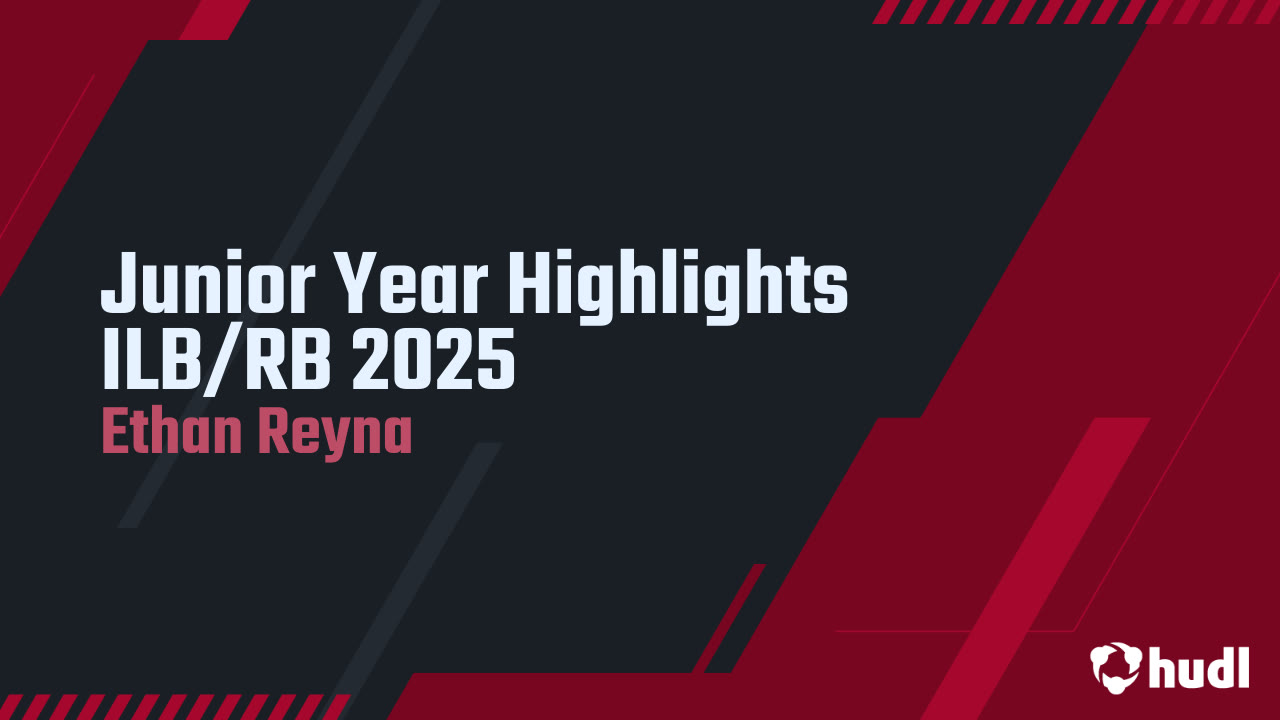 Junior Year Highlights
ILB/RB 2025
Ethan Reyna

hudl